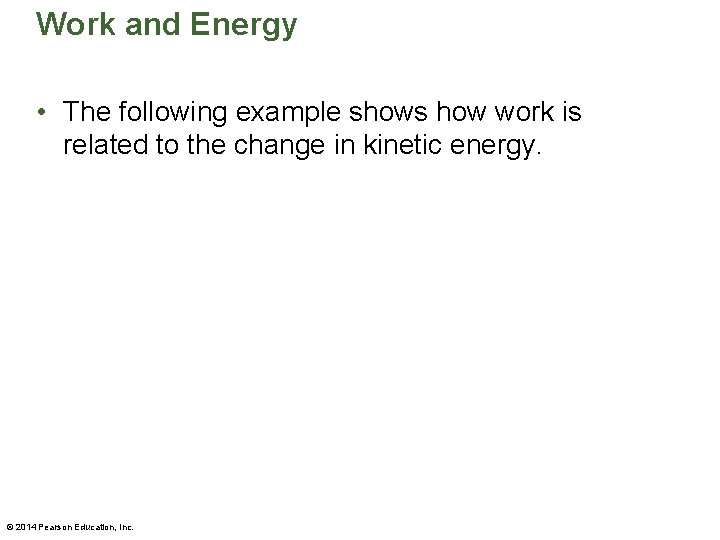 Work and Energy

• The following example shows how work is related to the change in kinetic energy.

© 2014 Pearson Education, Inc.